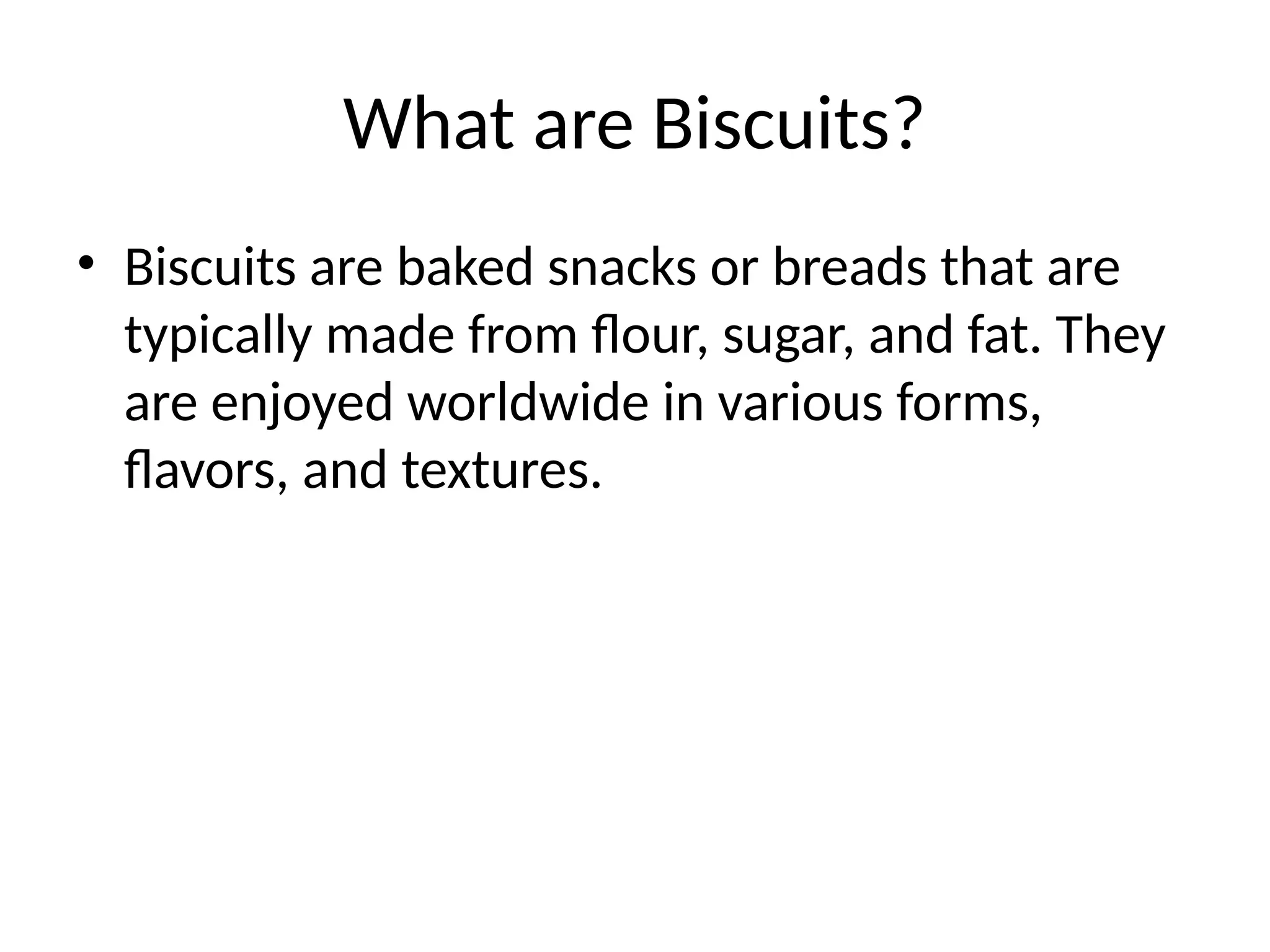 What are Biscuits?

• Biscuits are baked snacks or breads that are typically made from flour, sugar, and fat. They are enjoyed worldwide in various forms, flavors, and textures.